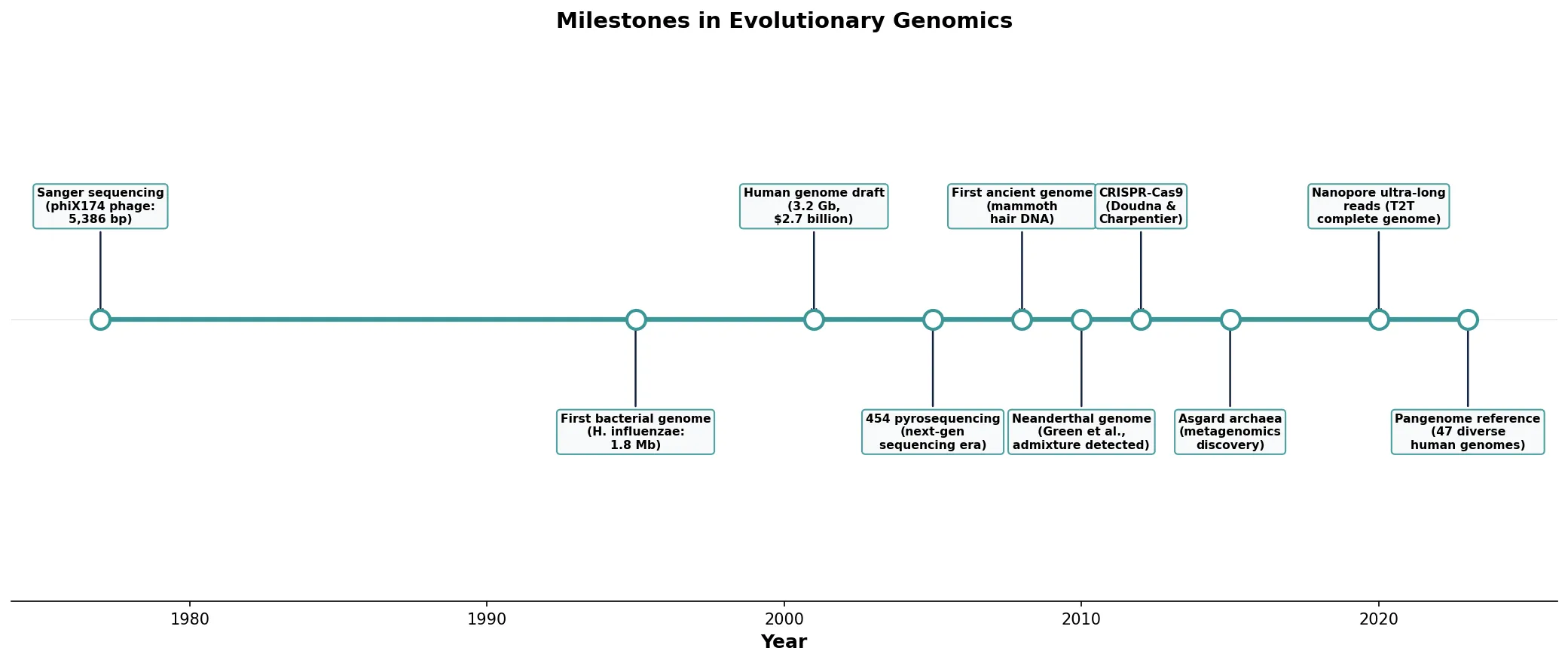 Milestones in Evolutionary Genomics

Sanger sequencing (phiX174 phage: 5,386 bp)

Human genome draft (3.2 Gb, $2.7 billion)

First ancient genome (mammoth hair DNA)

CRISPR-Cas9 (Doudna & Charpentier)

Nanopore ultra-long reads (T2T complete genome)

First bacterial genome (H. influenzae: 1.8 Mb)

454 pyrosequencing (next-gen sequencing era)

Neanderthal genome (Green et al., admixture detected)

Asgard archaea (metagenomics discovery)

Pangenome reference (47 diverse human genomes)

1980
1990
2000
2010
2020

Year